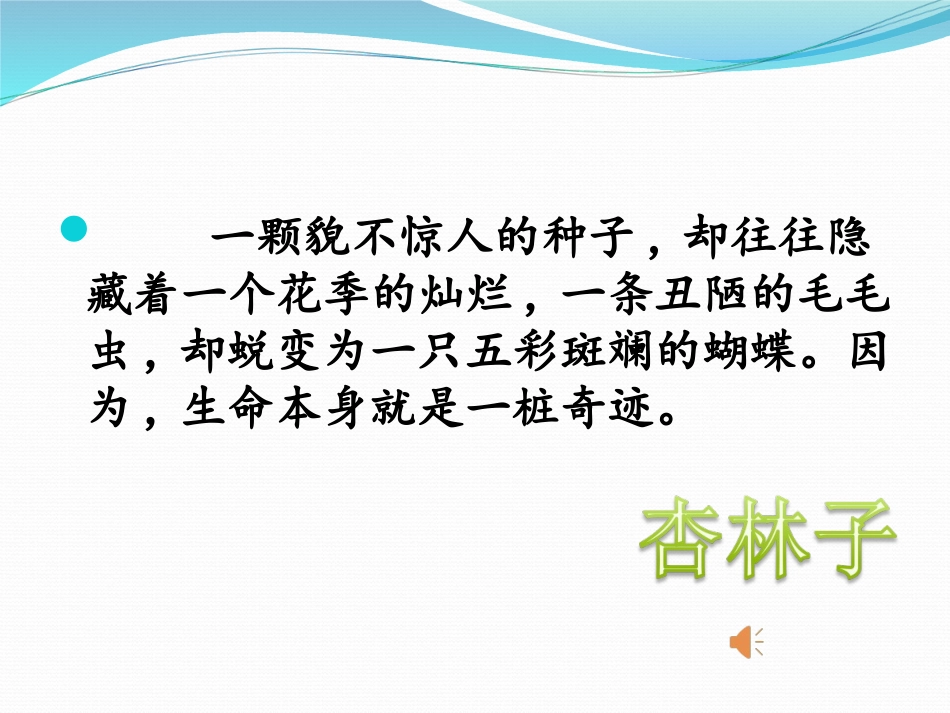 一颗貌不惊人的种子，却往往隐藏着一个花季的灿烂，一条丑陋的毛毛虫，却蜕变为一只五彩斑斓的蝴蝶。因为，生命本身就是一桩奇迹。

杏林子